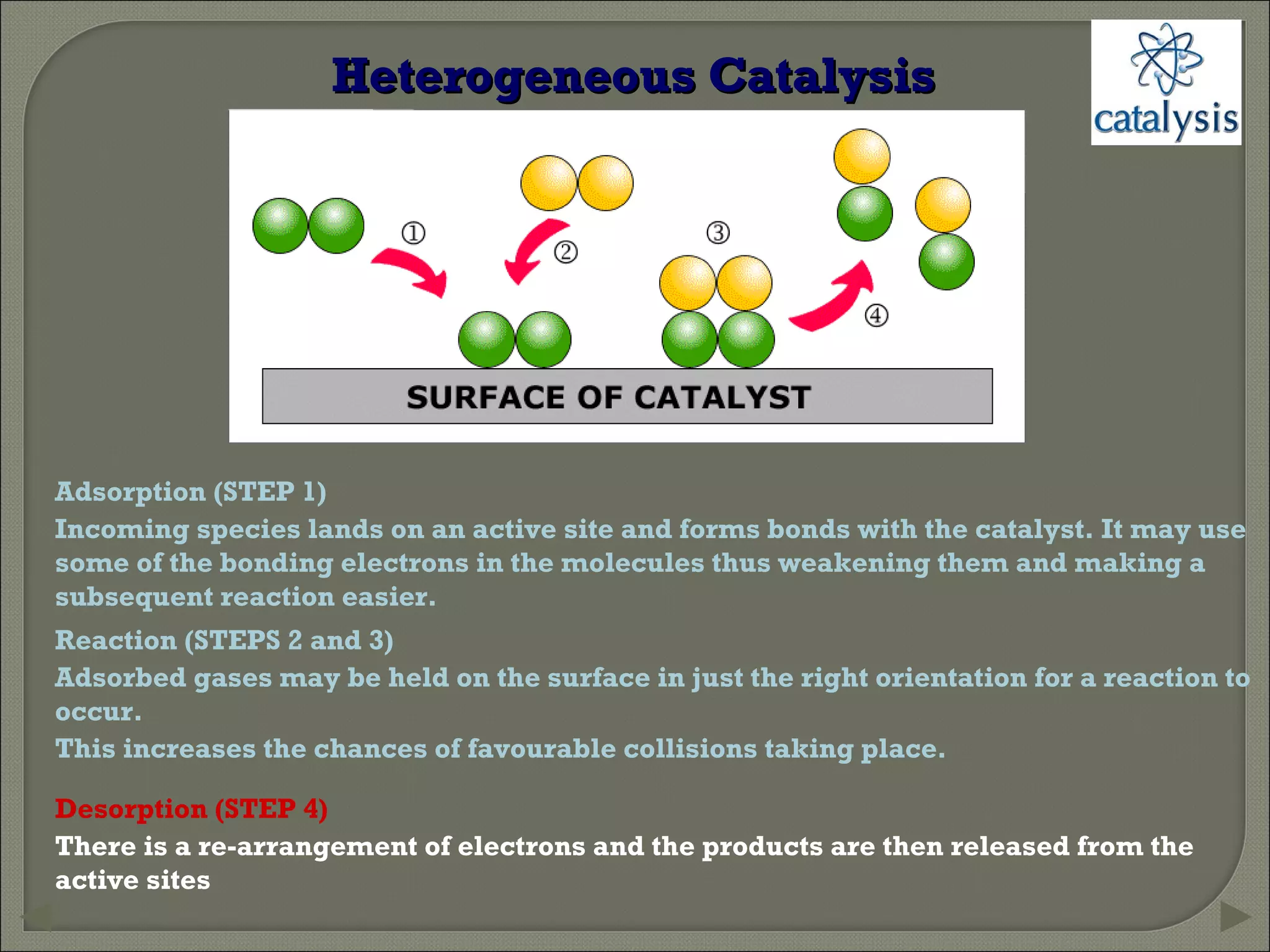 Heterogeneous Catalysis

catalysis

①

②

③

④

SURFACE OF CATALYST

Adsorption (STEP 1)

Incoming species lands on an active site and forms bonds with the catalyst. It may use some of the bonding electrons in the molecules thus weakening them and making a subsequent reaction easier.

Reaction (STEPS 2 and 3)

Adsorbed gases may be held on the surface in just the right orientation for a reaction to occur.

This increases the chances of favourable collisions taking place.

Desorption (STEP 4)

There is a re-arrangement of electrons and the products are then released from the active sites